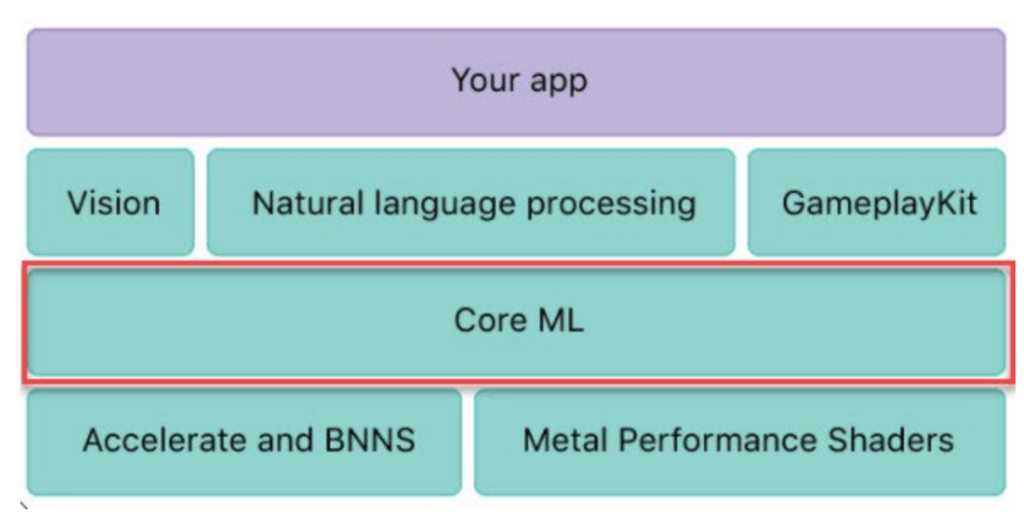 Your app

Vision

Natural language processing

GameplayKit

Core ML

Accelerate and BNNS

Metal Performance Shaders